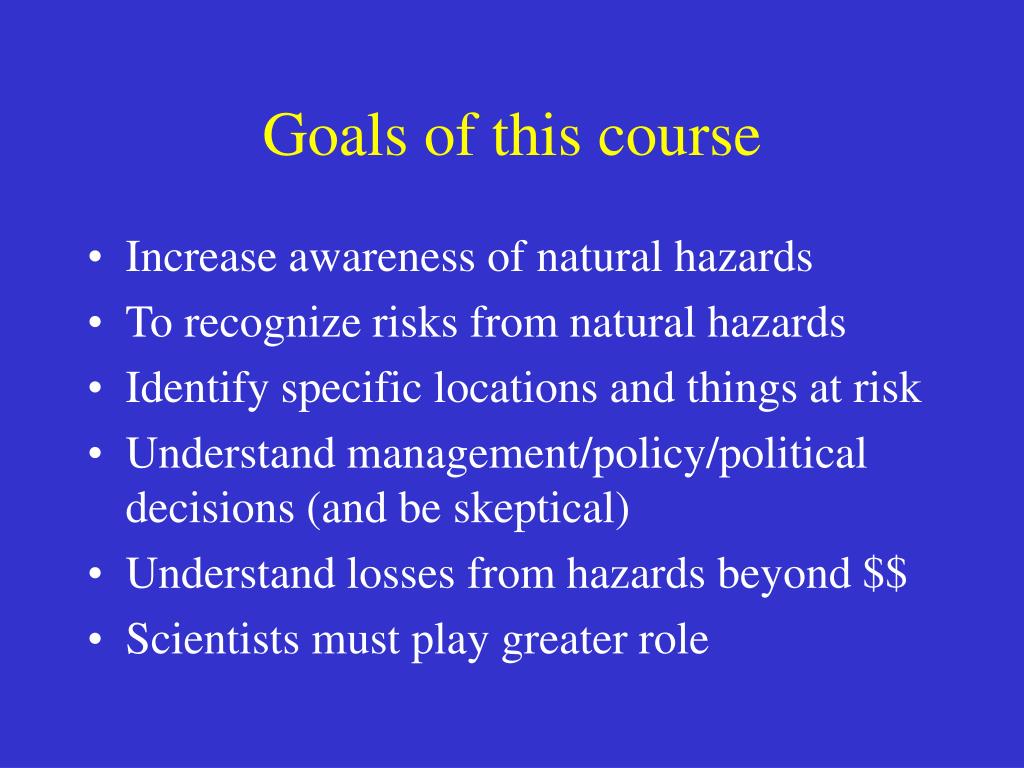 Goals of this course

• Increase awareness of natural hazards
• To recognize risks from natural hazards
• Identify specific locations and things at risk
• Understand management/policy/political decisions (and be skeptical)
• Understand losses from hazards beyond \$\$
• Scientists must play greater role